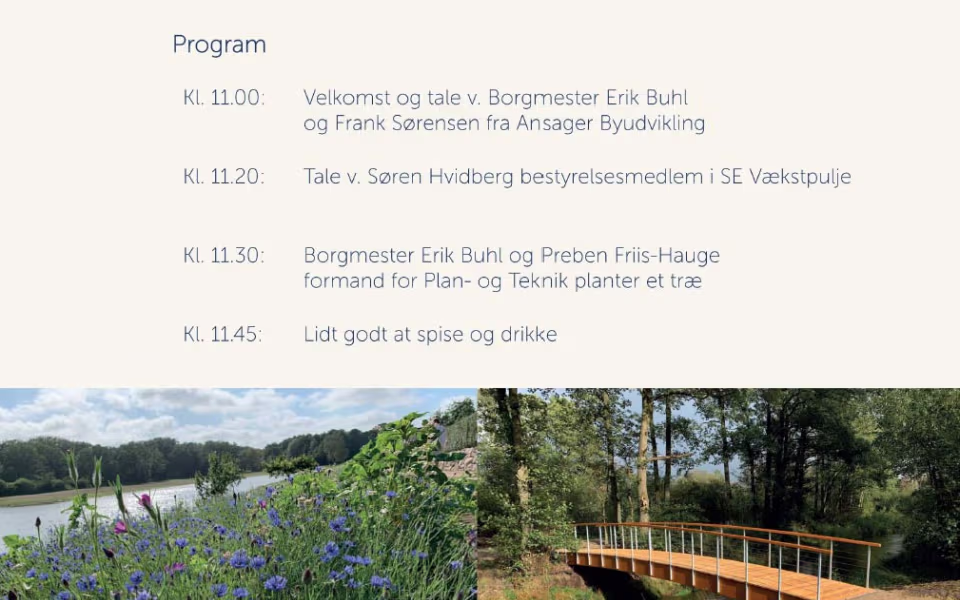 Program

Kl. 11.00: Velkomst og tale v. Borgmester Erik Buhl og Frank Sørensen fra Ansager Byudvikling

Kl. 11.20: Tale v. Søren Hvidberg bestyrelsesmedlem i SE Vækstpulje

Kl. 11.30: Borgmester Erik Buhl og Preben Friis-Hauge formand for Plan- og Teknik planter et træ

Kl. 11.45: Lidt godt at spise og drikke